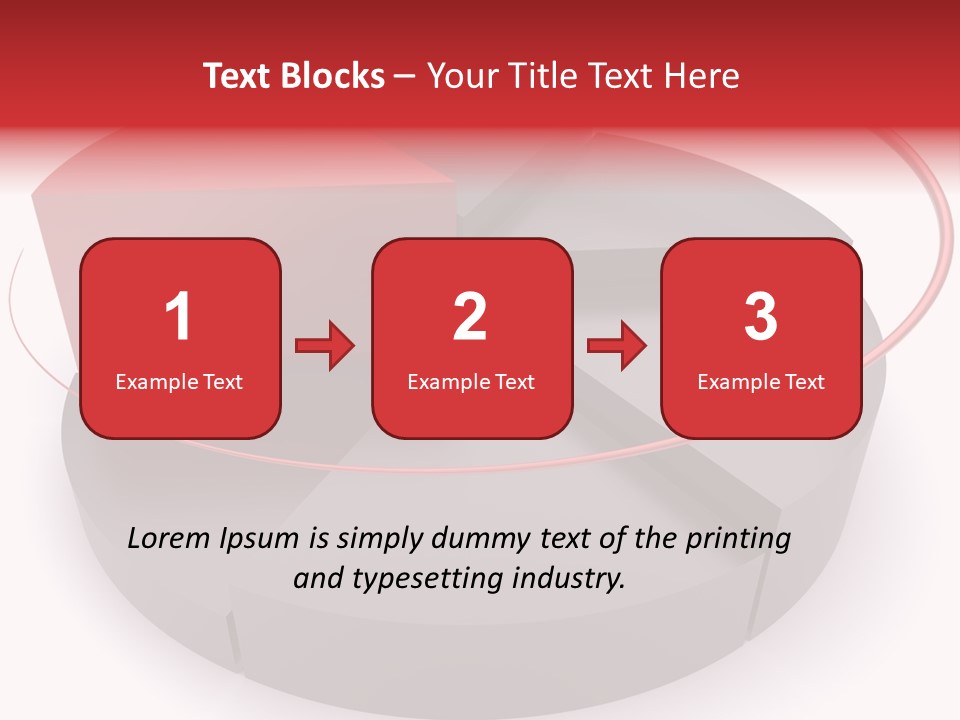 Text Blocks – Your Title Text Here

1
Example Text

2
Example Text

3
Example Text

Lorem Ipsum is simply dummy text of the printing and typesetting industry.